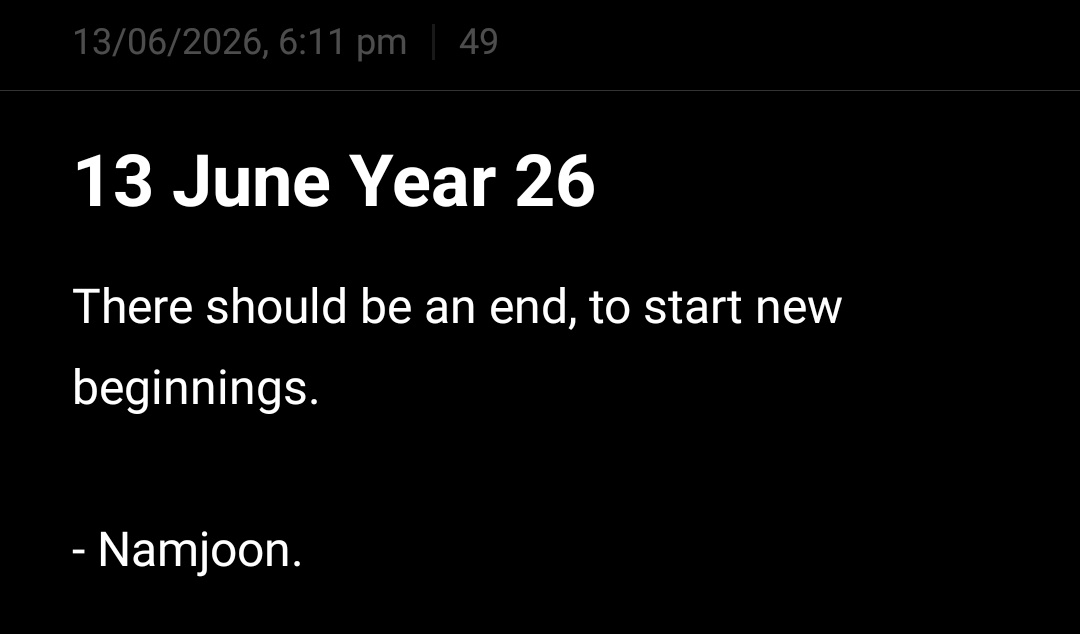 13/06/2026, 6:11 pm | 49

13 June Year 26

There should be an end, to start new beginnings.

- Namjoon.